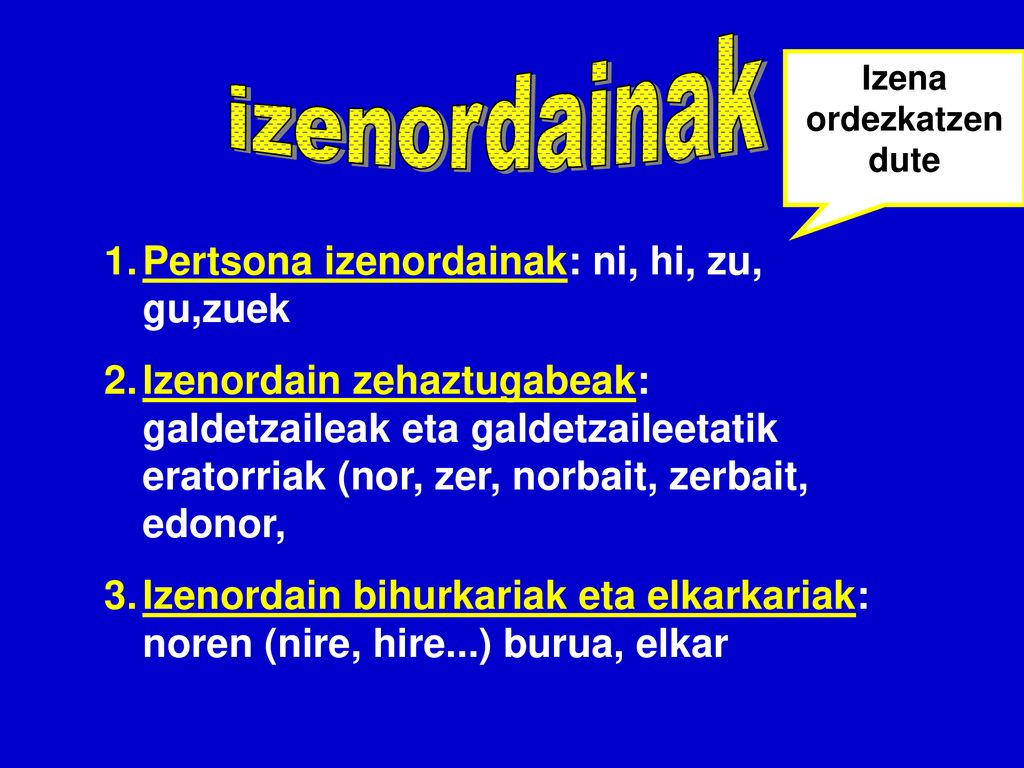 izenordainak

Izena ordezkatzen dute

1. Pertsona izenordainak: ni, hi, zu, gu,zuek
2. Izenordain zehaztugabeak: galdetzaileak eta galdetzaileetatik eratorriak (nor, zer, norbait, zerbait, edonor,
3. Izenordain bihurkariak eta elkarkariak: noren (nire, hire...) burua, elkar